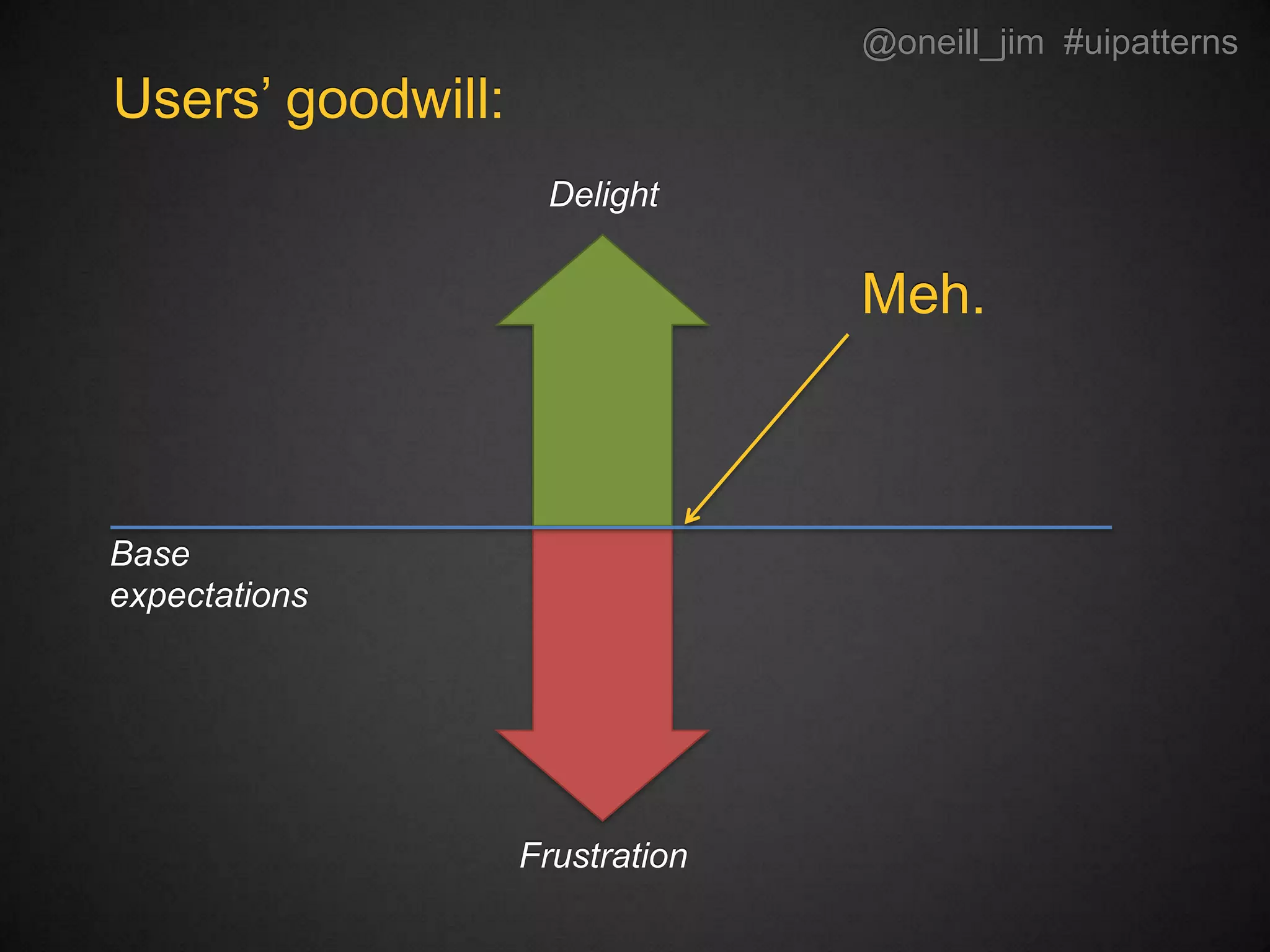 @oneill_jim #uipatterns

Users’ goodwill:

Delight

Meh.

Base expectations

Frustration